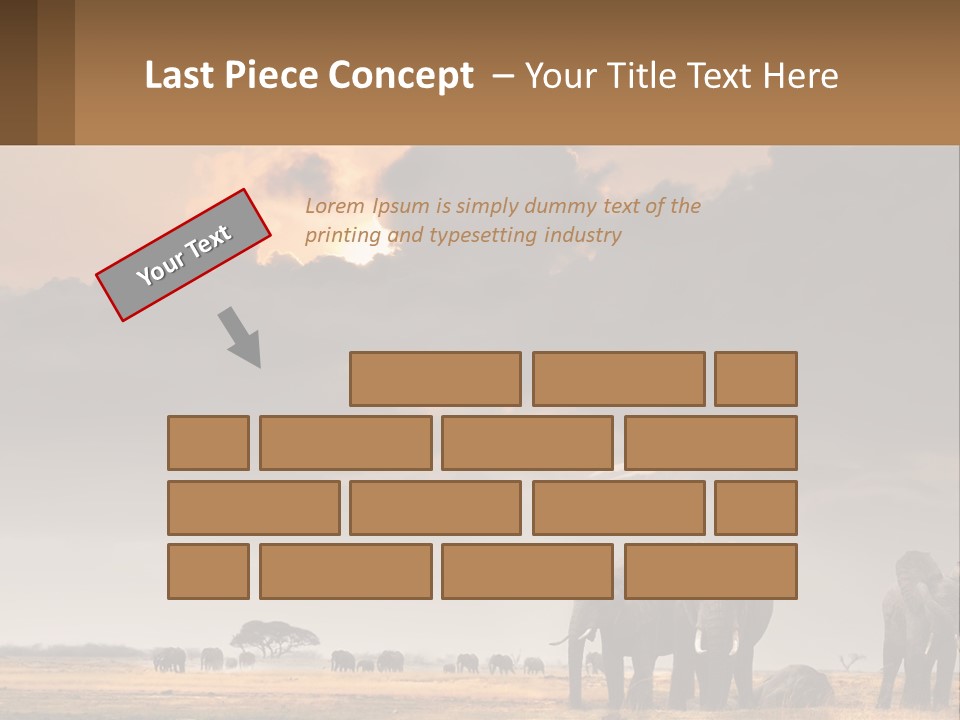 Last Piece Concept – Your Title Text Here

Your Text

Lorem Ipsum is simply dummy text of the printing and typesetting industry